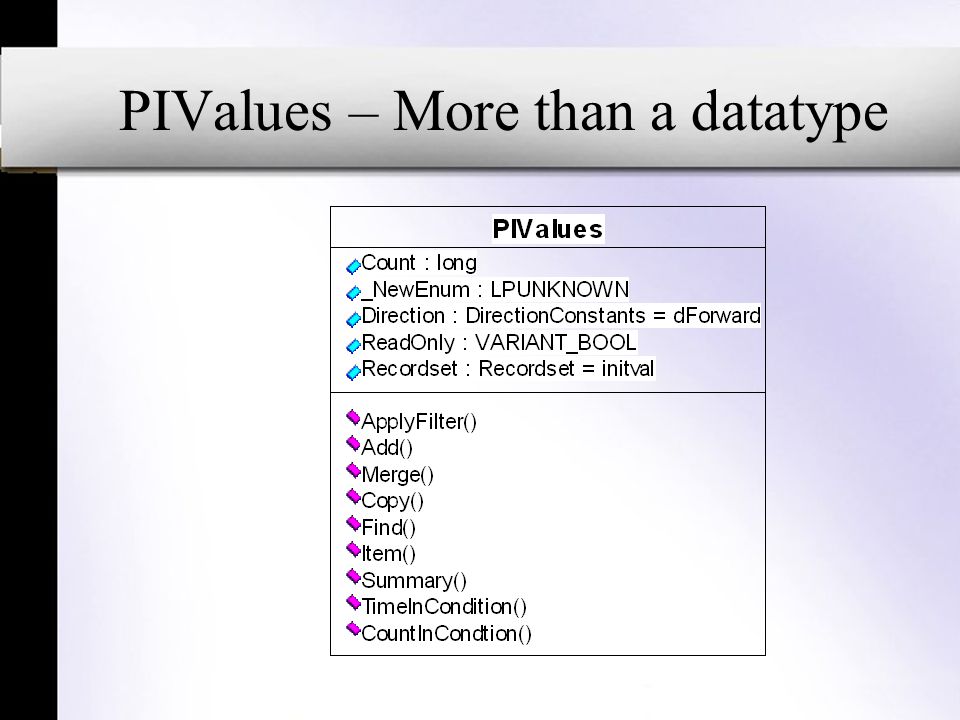 PIValues – More than a datatype

PIValues

Count : long
_NewEnum : LPUNKNOWN
Direction : DirectionConstants = dForward
ReadOnly : VARIANT_BOOL
Recordset : Recordset = initval

ApplyFilter()
Add()
Merge()
Copy()
Find()
Item()
Summary()
TimeInCondition()
CountInCondtion()